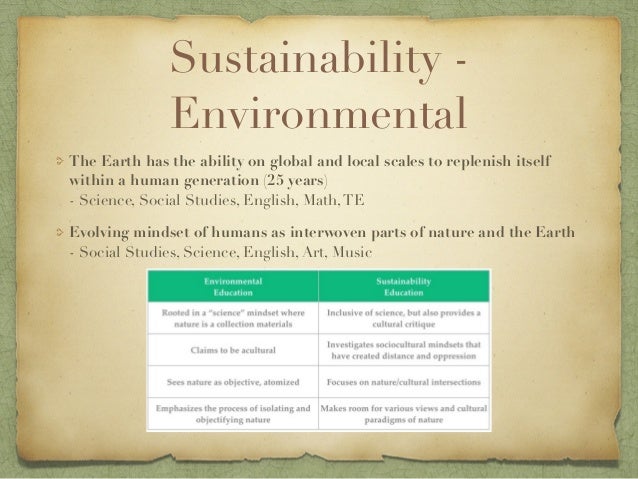 Sustainability - Environmental

The Earth has the ability on global and local scales to replenish itself within a human generation (25 years)
- Science, Social Studies, English, Math, TE

Evolving mindset of humans as interwoven parts of nature and the Earth
- Social Studies, Science, English, Art, Music

| Environmental Education | Sustainability Education |
|---|---|
| Rooted in a "science" mindset where nature is a collection materials | Inclusive of science, but also provides a cultural critique |
| Claims to be acultural | Investigates sociocultural mindsets that have created distance and oppression |
| Sees nature as objective, atomized | Focuses on nature/cultural intersections |
| Emphasizes the process of isolating and objectifying nature | Makes room for various views and cultural paradigms of nature |